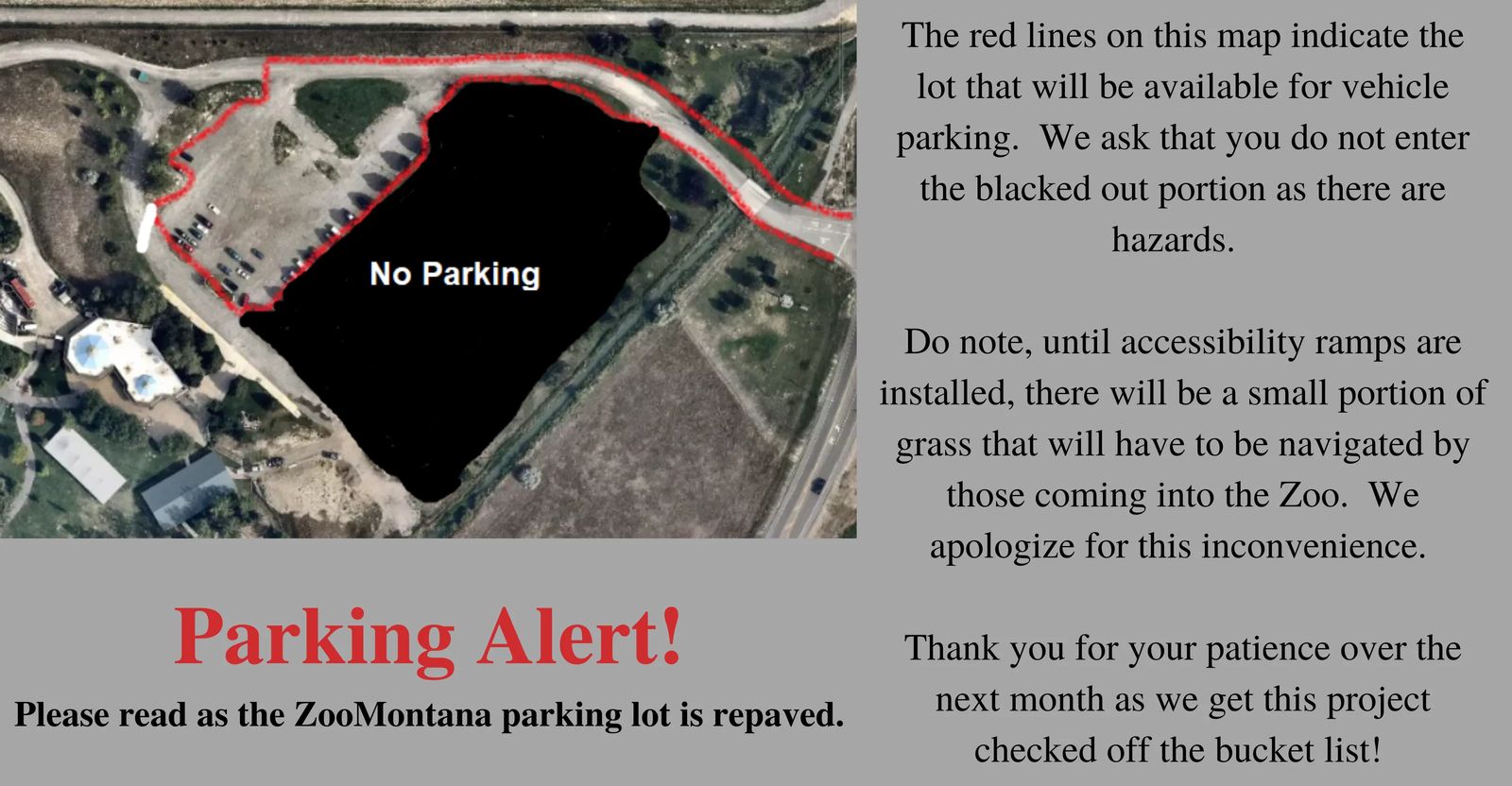 No Parking

Parking Alert!

Please read as the ZooMontana parking lot is repaved.

The red lines on this map indicate the lot that will be available for vehicle parking. We ask that you do not enter the blacked out portion as there are hazards.

Do note, until accessibility ramps are installed, there will be a small portion of grass that will have to be navigated by those coming into the Zoo. We apologize for this inconvenience.

Thank you for your patience over the next month as we get this project checked off the bucket list!